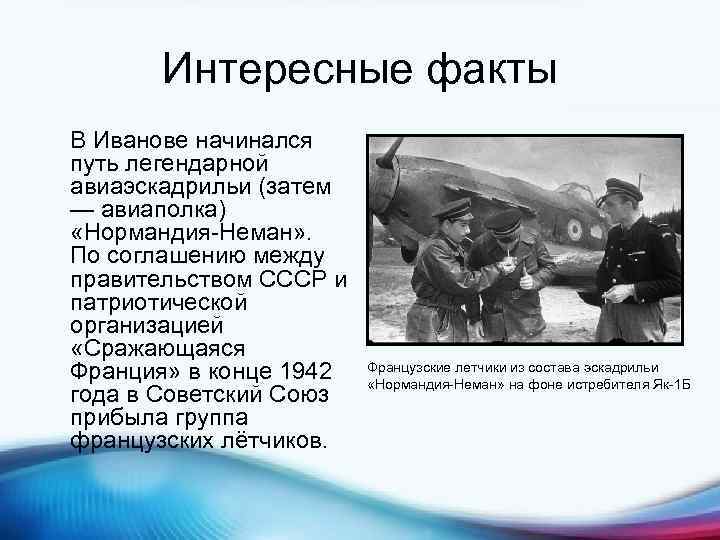 Интересные факты

В Иванове начинался путь легендарной авиаэскадрильи (затем — авиаполка) «Нормандия-Неман». По соглашению между правительством СССР и патриотической организацией «Сражающаяся Франция» в конце 1942 года в Советский Союз прибыла группа французских лётчиков.

Французские летчики из состава эскадрильи «Нормандия-Неман» на фоне истребителя Як-1Б